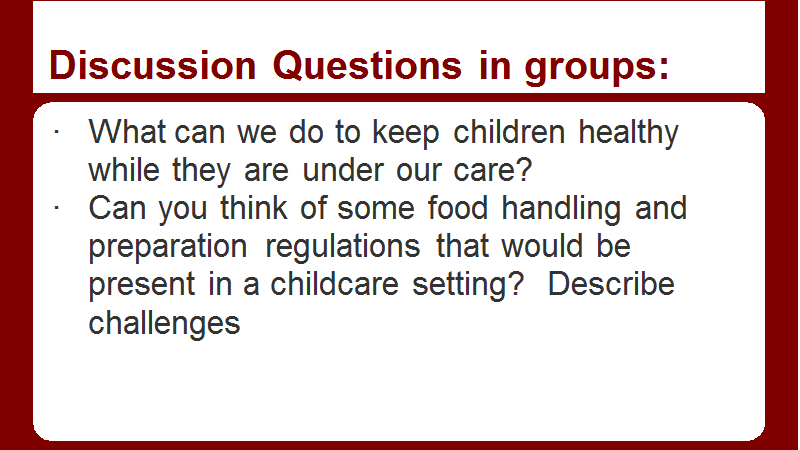 Discussion Questions in groups:

· What can we do to keep children healthy while they are under our care?
· Can you think of some food handling and preparation regulations that would be present in a childcare setting? Describe challenges